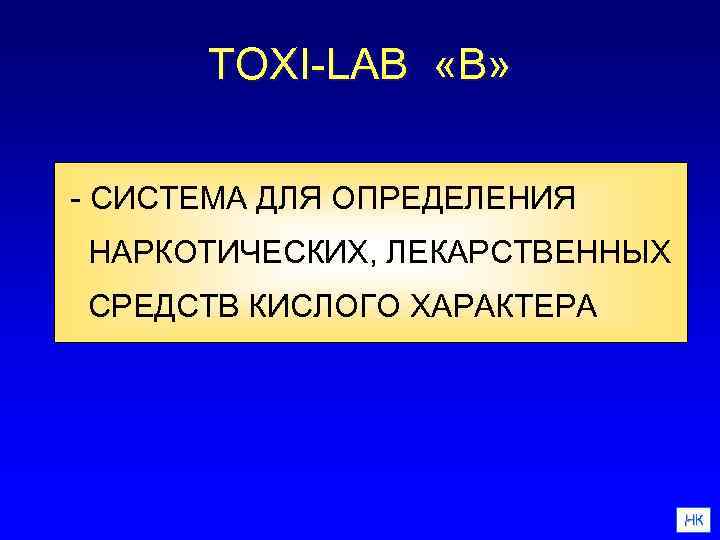 TOXI-LAB «B»

- СИСТЕМА ДЛЯ ОПРЕДЕЛЕНИЯ НАРКОТИЧЕСКИХ, ЛЕКАРСТВЕННЫХ СРЕДСТВ КИСЛОГО ХАРАКТЕРА

НК